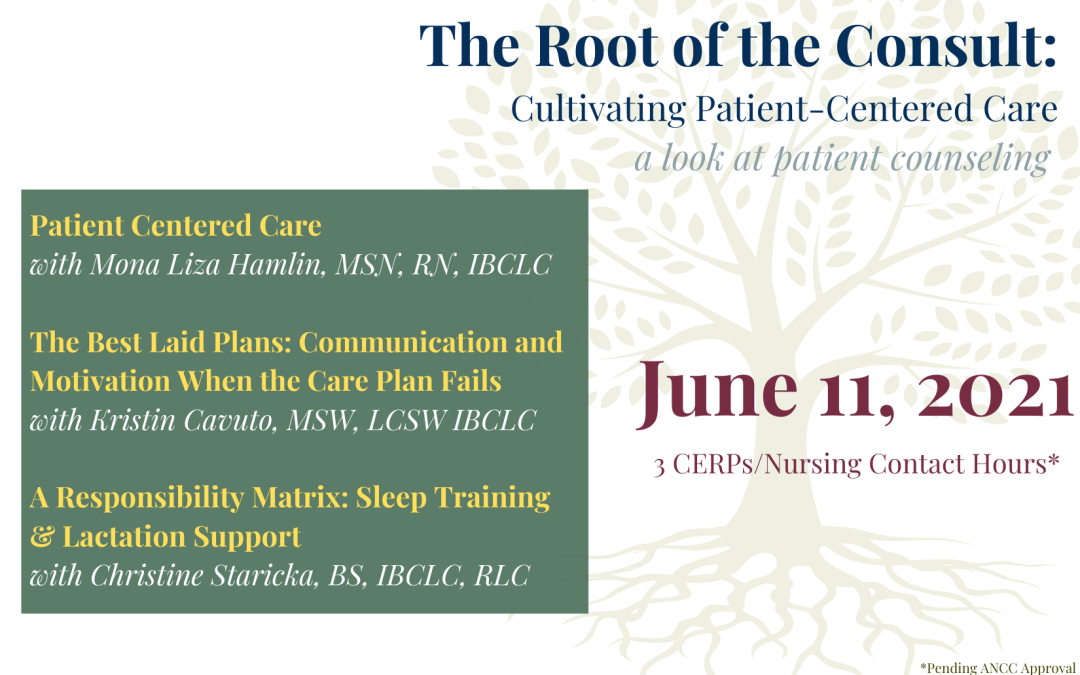 The Root of the Consult:
Cultivating Patient-Centered Care
a look at patient counseling

Patient Centered Care
with Mona Liza Hamlin, MSN, RN, IBCLC

The Best Laid Plans: Communication and Motivation When the Care Plan Fails
with Kristin Cavuto, MSW, LCSW IBCLC

A Responsibility Matrix: Sleep Training & Lactation Support
with Christine Staricka, BS, IBCLC, RLC

June 11, 2021
3 CERPs/Nursing Contact Hours*

*Pending ANCC Approval